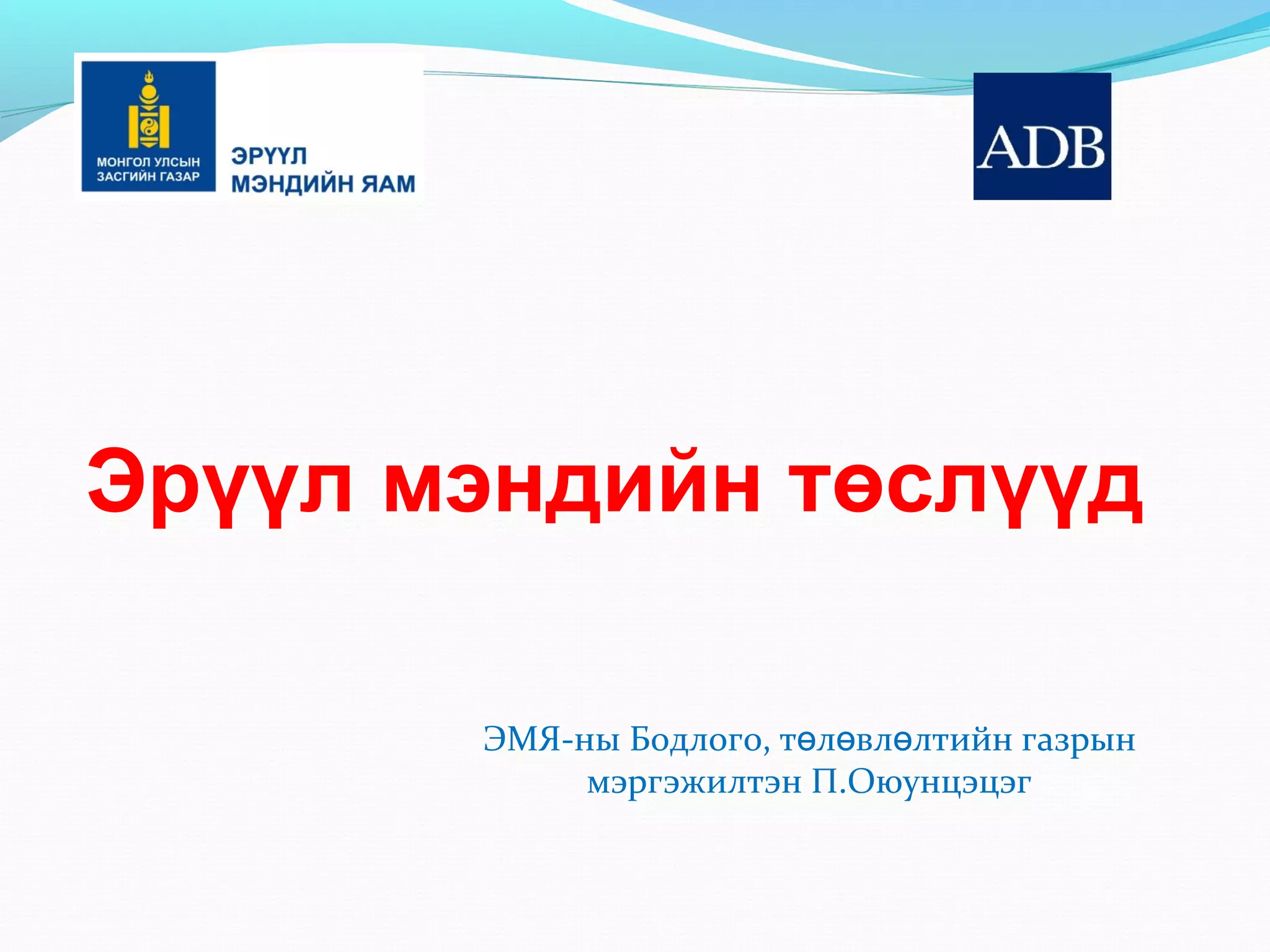 МОНГОЛ УЛСЫН ЗАСГИЙН ГАЗАР

ЭРҮҮЛ МЭНДИЙН ЯАМ

ADB

Эрүүл мэндийн төслүүд

ЭМЯ-ны Бодлого, төлөвлөлтийн газрын мэргэжилтэн П.Оюунцэцэг